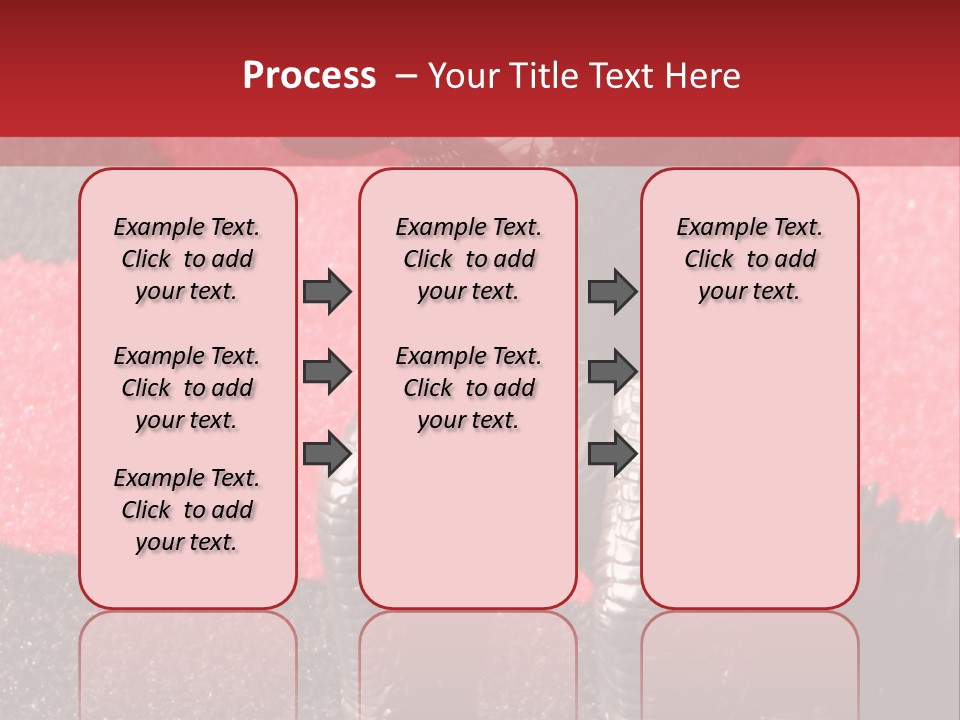 Process – Your Title Text Here

Example Text. Click to add your text.

Example Text. Click to add your text.

Example Text. Click to add your text.

Example Text. Click to add your text.

Example Text. Click to add your text.

Example Text. Click to add your text.